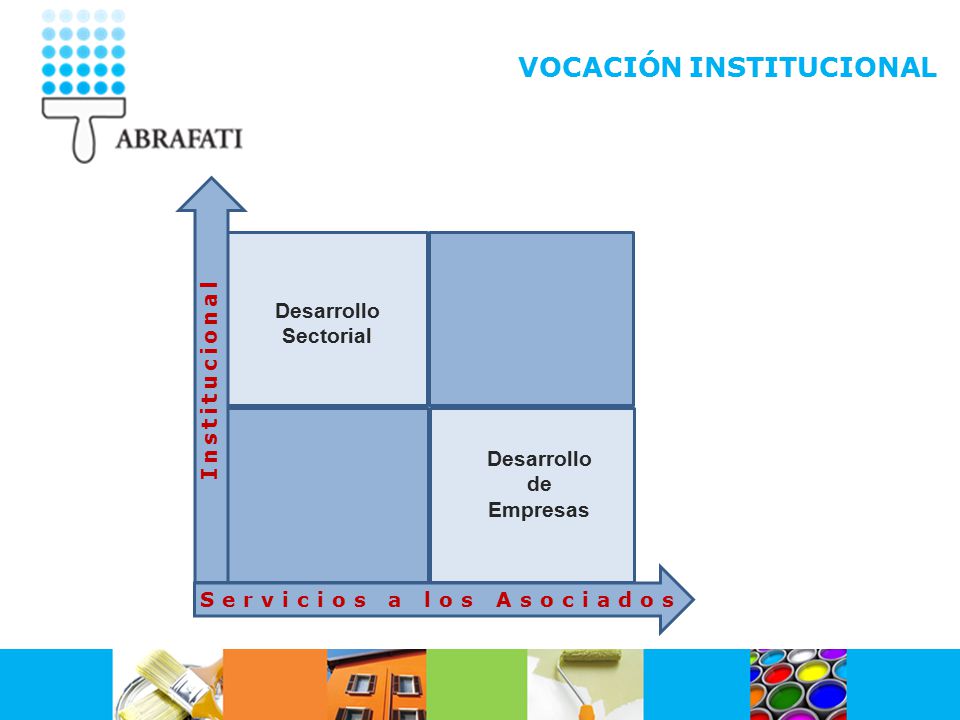 ABRAFATI

VOCACIÓN INSTITUCIONAL

Institucional

Desarrollo Sectorial

Desarrollo de Empresas

Servicios a los Asociados